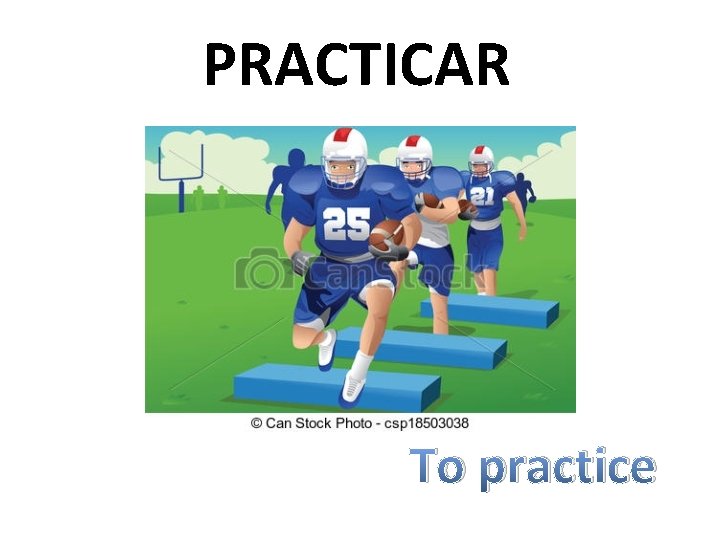 PRACTICAR

25

21

CanStock

© Can Stock Photo - csp18503038

To practice